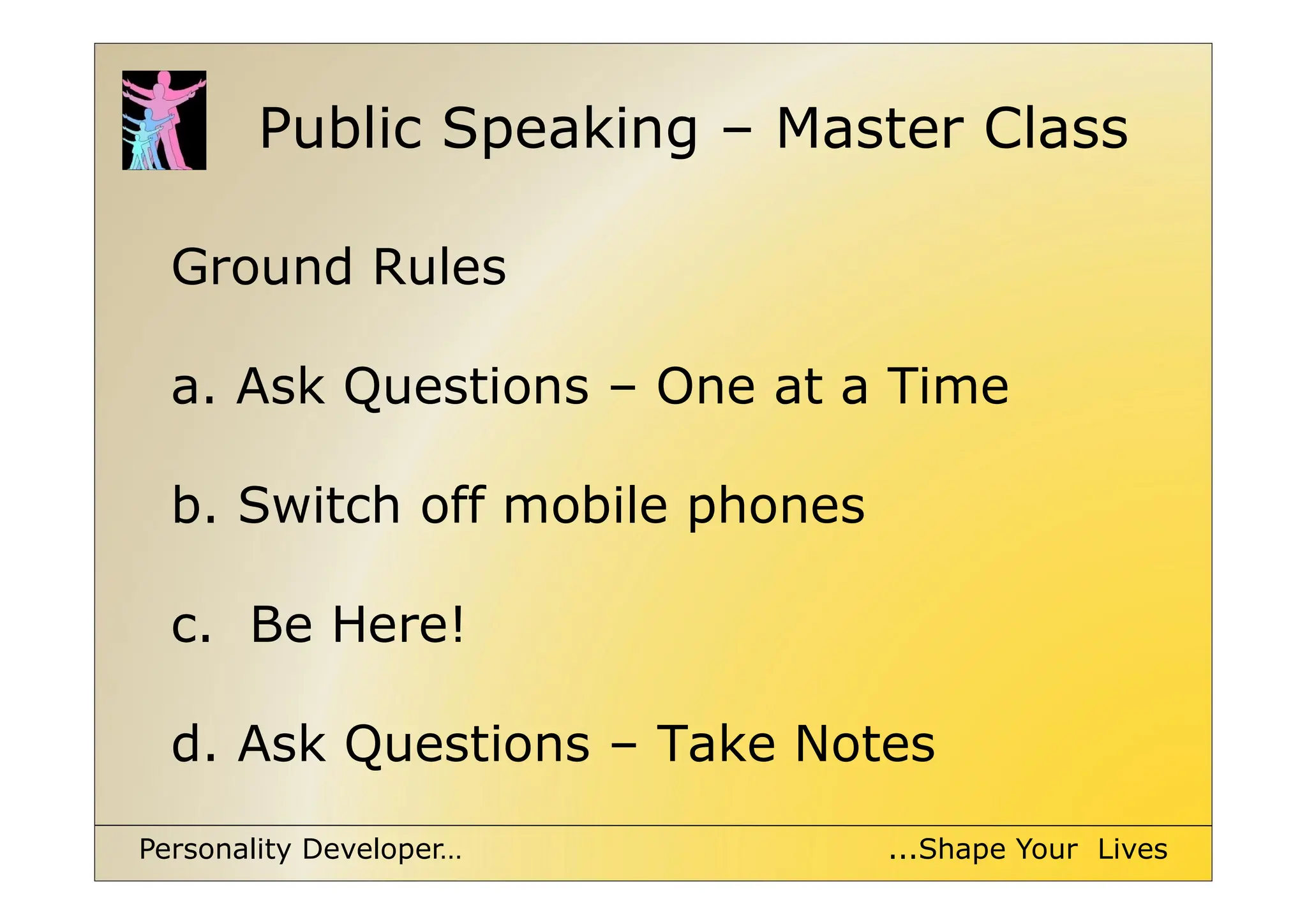 Public Speaking – Master Class

Ground Rules

a. Ask Questions – One at a Time

b. Switch off mobile phones

c. Be Here!

d. Ask Questions – Take Notes

Personality Developer…

...Shape Your Lives